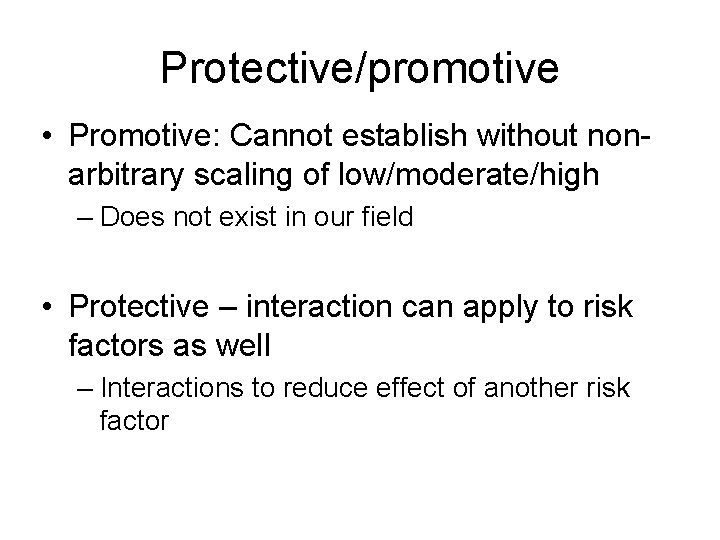 Protective/promotive

• Promotive: Cannot establish without non-arbitrary scaling of low/moderate/high
– Does not exist in our field

• Protective – interaction can apply to risk factors as well
– Interactions to reduce effect of another risk factor